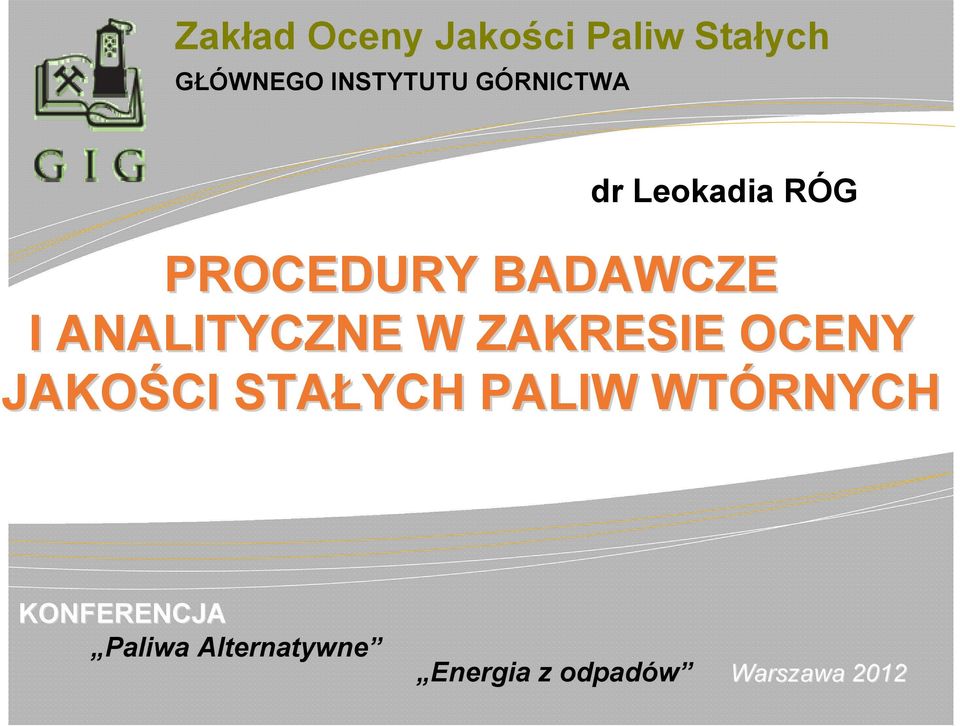 GIG

Zakład Oceny Jakości Paliw Stałych
GŁÓWNEGO INSTYTUTU GÓRNICTWA

dr Leokadia RÓG

PROCEDURY BADAWCZE I ANALITYCZNE W ZAKRESIE OCENY JAKOŚCI STAŁYCH PALIW WTÓRNYCH

KONFERENCJA
„Paliwa Alternatywne”
„Energia z odpadów”
Warszawa 2012